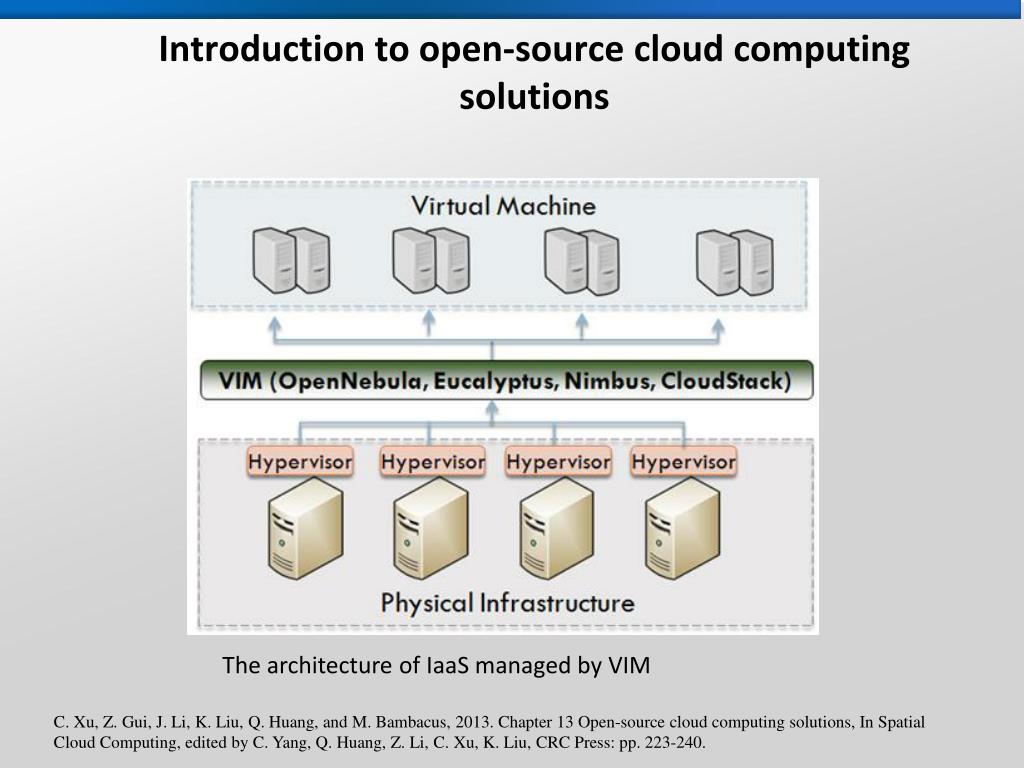 Introduction to open-source cloud computing solutions

Virtual Machine

VIM (OpenNebula, Eucalyptus, Nimbus, CloudStack)

Hypervisor

Hypervisor

Hypervisor

Hypervisor

Physical Infrastructure

The architecture of IaaS managed by VIM

C. Xu, Z. Gui, J. Li, K. Liu, Q. Huang, and M. Bambacus, 2013. Chapter 13 Open-source cloud computing solutions, In Spatial Cloud Computing, edited by C. Yang, Q. Huang, Z. Li, C. Xu, K. Liu, CRC Press: pp. 223-240.